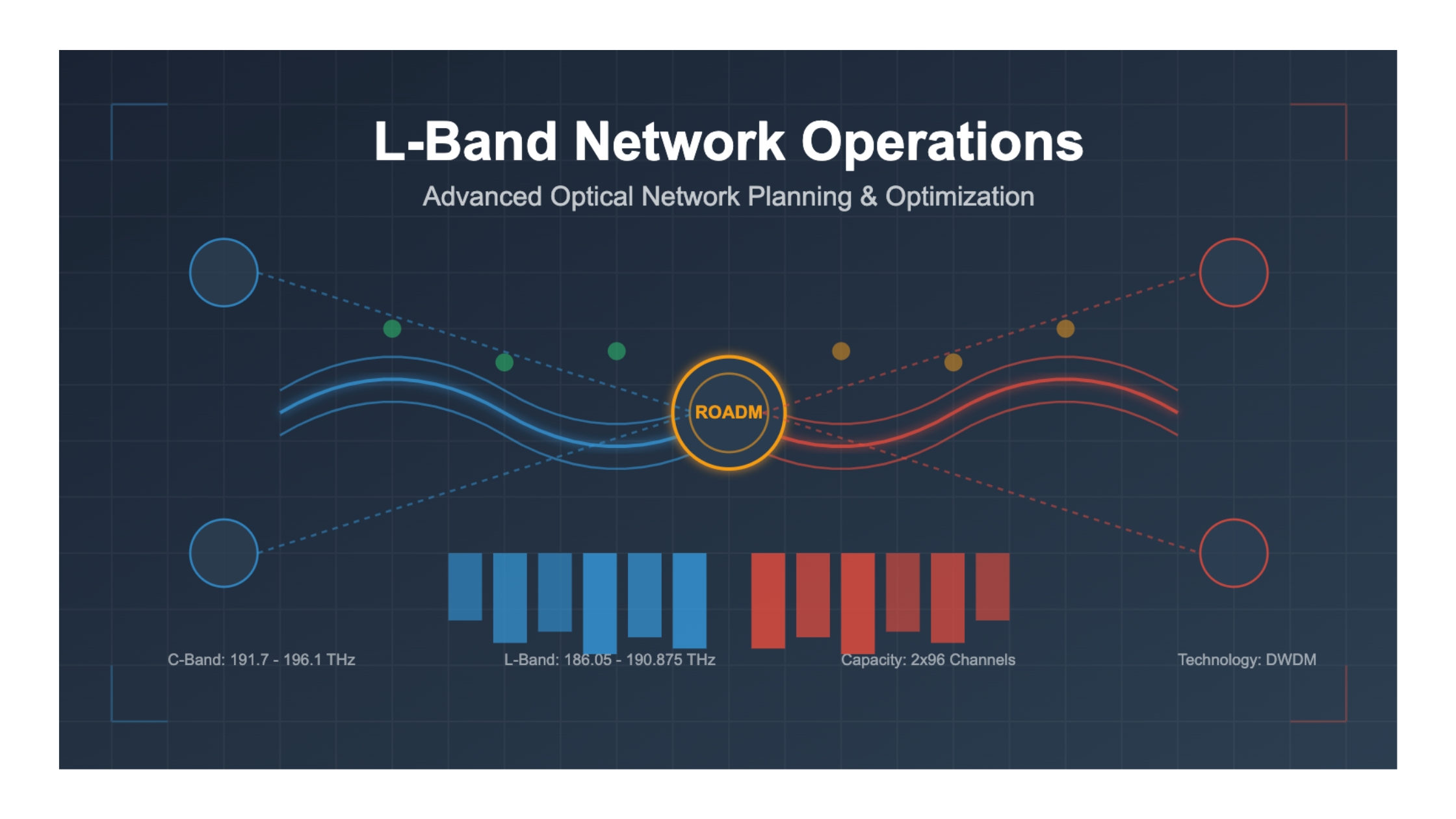 L-Band Network Operations

Advanced Optical Network Planning & Optimization

ROADM

C-Band: 191.7 - 196.1 THz

L-Band: 186.05 - 190.875 THz

Capacity: 2x96 Channels

Technology: DWDM